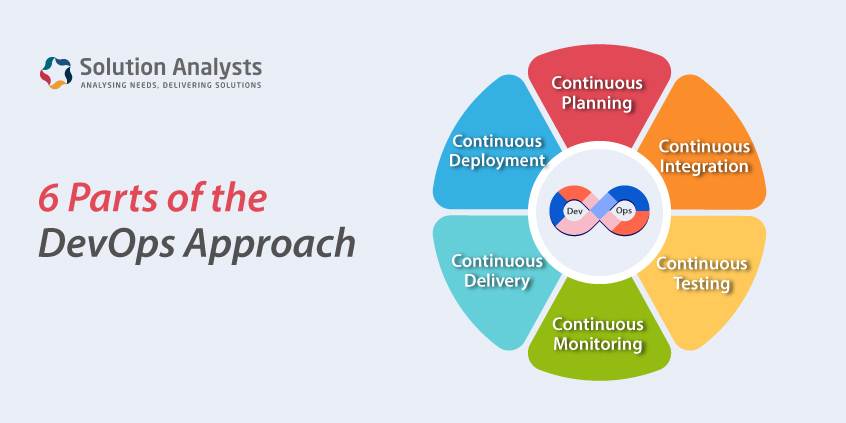 Solution Analysts
ANALYSING NEEDS, DELIVERING SOLUTIONS

6 Parts of the DevOps Approach

Continuous Planning

Continuous Integration

Continuous Testing

Continuous Monitoring

Continuous Delivery

Continuous Deployment

Dev

Ops